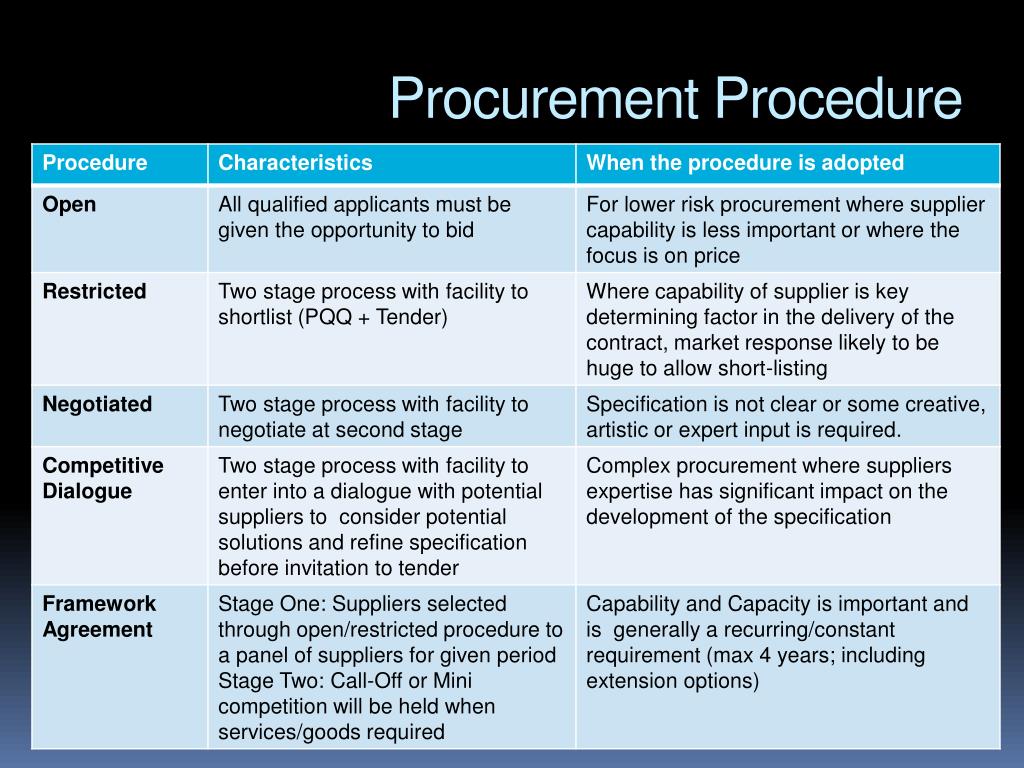 Procurement Procedure

| Procedure | Characteristics | When the procedure is adopted |
|---|---|---|
| Open | All qualified applicants must be given the opportunity to bid | For lower risk procurement where supplier capability is less important or where the focus is on price |
| Restricted | Two stage process with facility to shortlist (PQQ + Tender) | Where capability of supplier is key determining factor in the delivery of the contract, market response likely to be huge to allow short-listing |
| Negotiated | Two stage process with facility to negotiate at second stage | Specification is not clear or some creative, artistic or expert input is required. |
| Competitive Dialogue | Two stage process with facility to enter into a dialogue with potential suppliers to consider potential solutions and refine specification before invitation to tender | Complex procurement where suppliers expertise has significant impact on the development of the specification |
| Framework Agreement | Stage One: Suppliers selected through open/restricted procedure to a panel of suppliers for given period Stage Two: Call-Off or Mini competition will be held when services/goods required | Capability and Capacity is important and is generally a recurring/constant requirement (max 4 years; including extension options) |